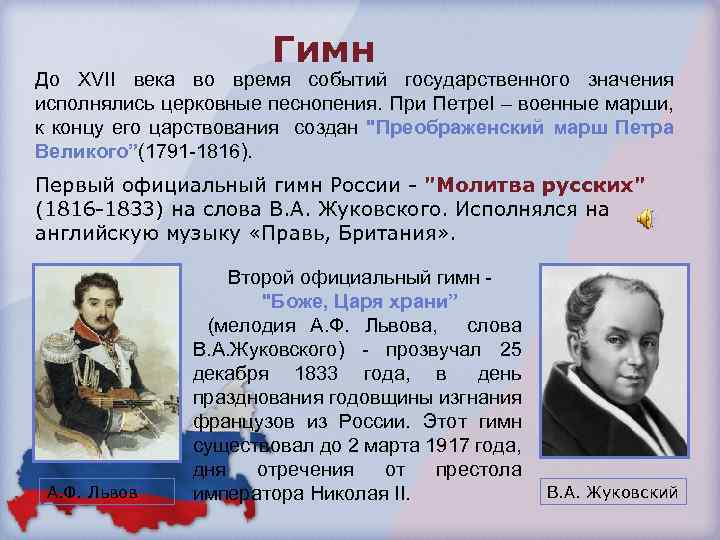 Гимн

До XVII века во время событий государственного значения исполнялись церковные песнопения. При ПетреI – военные марши, к концу его царствования создан "Преображенский марш Петра Великого"(1791-1816).

Первый официальный гимн России - "Молитва русских" (1816-1833) на слова В.А. Жуковского. Исполнялся на английскую музыку «Правь, Британия».

Второй официальный гимн - "Боже, Царя храни" (мелодия А.Ф. Львова, слова В.А.Жуковского) - прозвучал 25 декабря 1833 года, в день празднования годовщины изгнания французов из России. Этот гимн существовал до 2 марта 1917 года, дня отречения от престола императора Николая II.

А.Ф. Львов

В.А. Жуковский